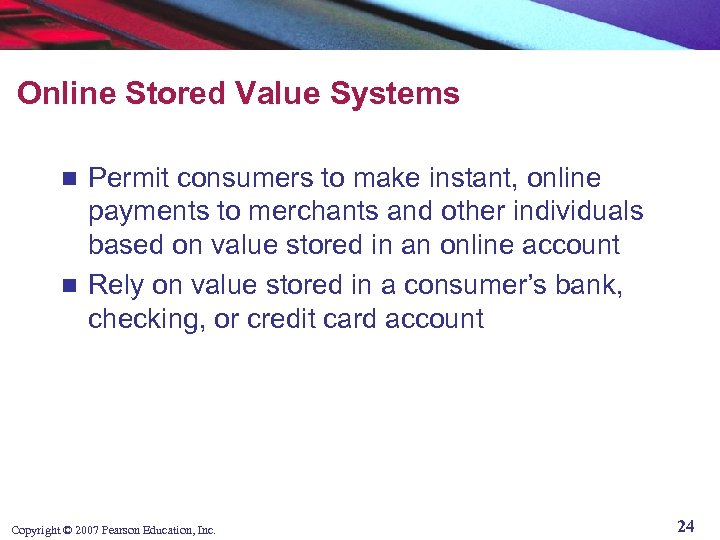 Online Stored Value Systems

- Permit consumers to make instant, online payments to merchants and other individuals based on value stored in an online account
- Rely on value stored in a consumer's bank, checking, or credit card account

Copyright © 2007 Pearson Education, Inc.

24